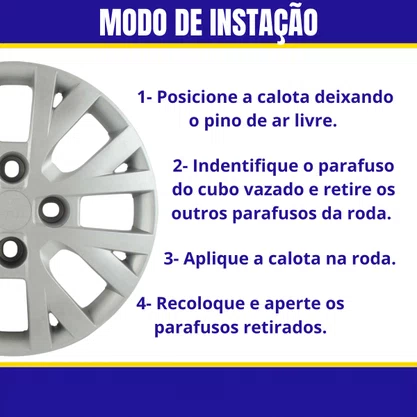 MODO DE INSTAÇÃO

1- Posicione a calota deixando o pino de ar livre.

2- Indentifique o parafuso do cubo vazado e retire os outros parafusos da roda.

3- Aplique a calota na roda.

4- Recoloque e aperte os parafusos retirados.